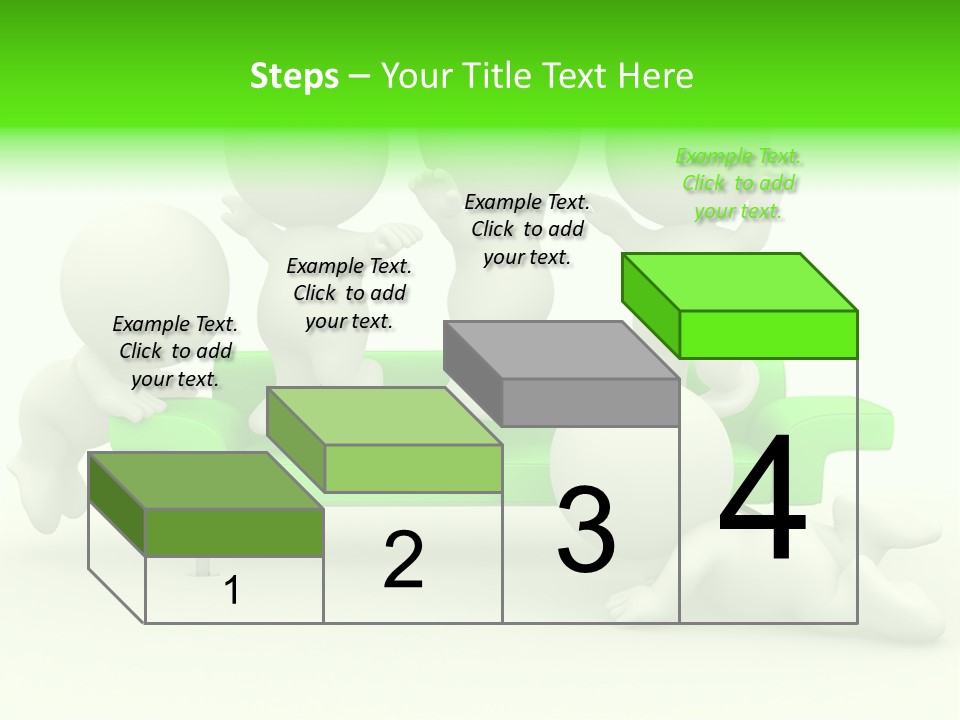 Steps – Your Title Text Here

Example Text. Click to add your text.

Example Text. Click to add your text.

Example Text. Click to add your text.

Example Text. Click to add your text.

1

2

3

4